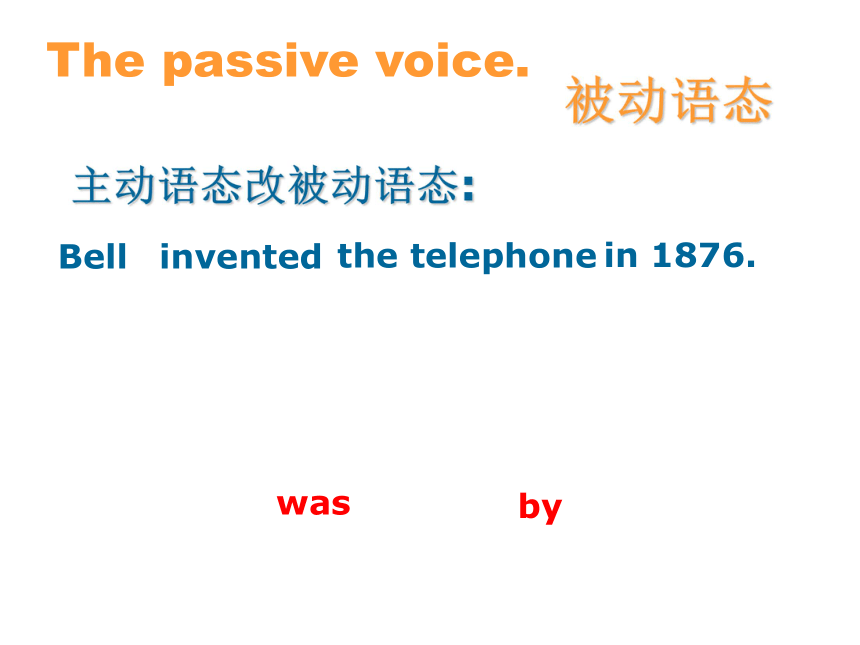 The passive voice.

被动语态

主动语态改被动语态:

Bell invented the telephone in 1876.

was by